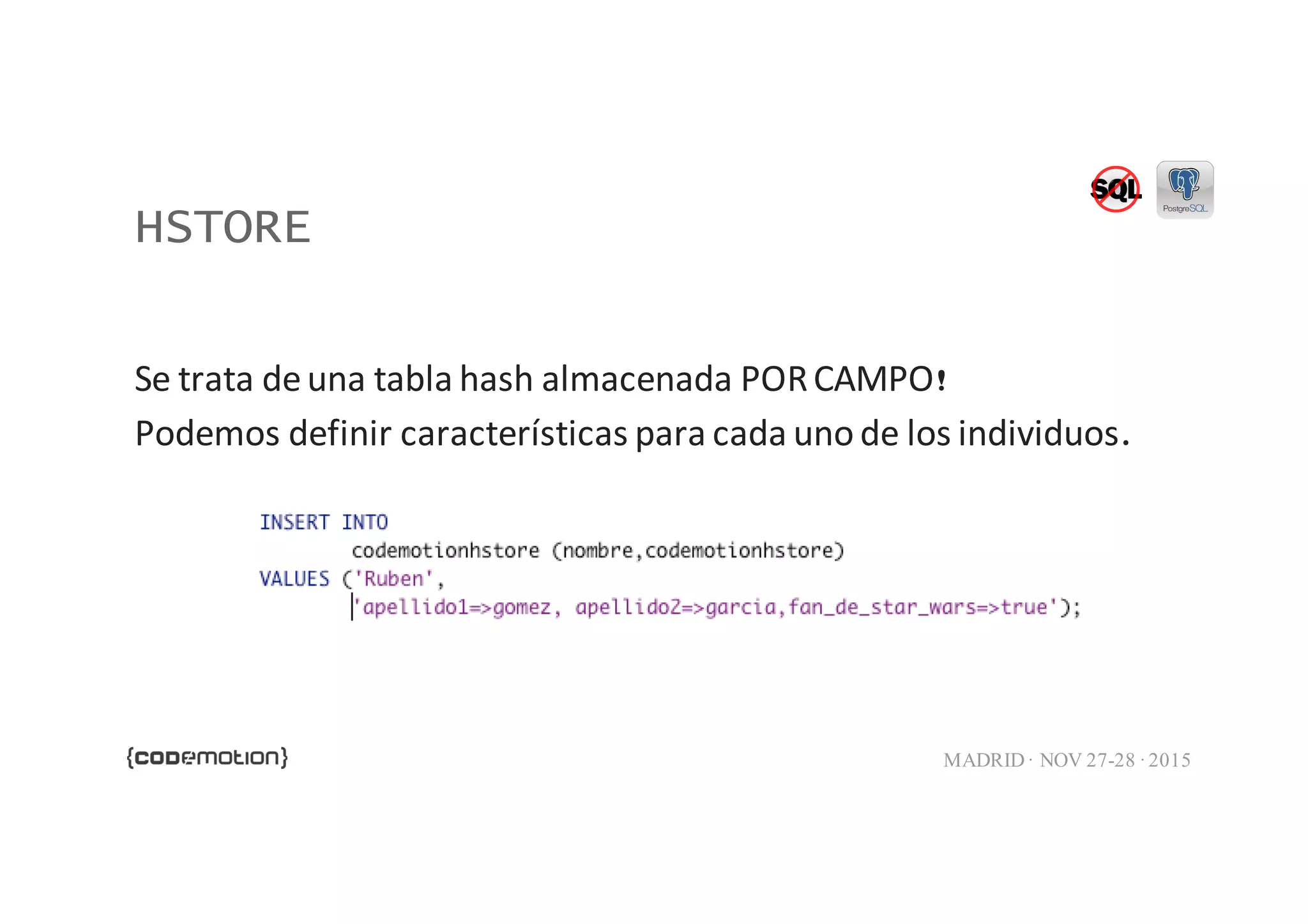 SQL

PostgreSQL

HSTORE

Se trata de una tabla hash almacenada POR CAMPO!

Podemos definir características para cada uno de los individuos.

INSERT INTO
        codemotionhstore (nombre,codemotionhstore)
VALUES ('Ruben',
        'apellido1=>gomez, apellido2=>garcia,fan_de_star_wars=>true');

{codemotion}

MADRID · NOV 27-28 · 2015